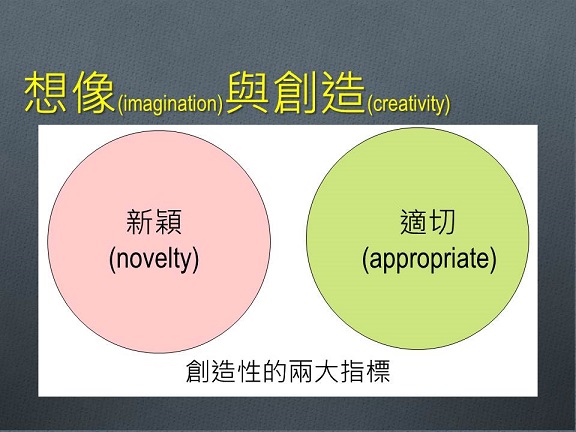 想像(imagination)與創造(creativity)

新穎
(novelty)

適切
(appropriate)

創造性的兩大指標